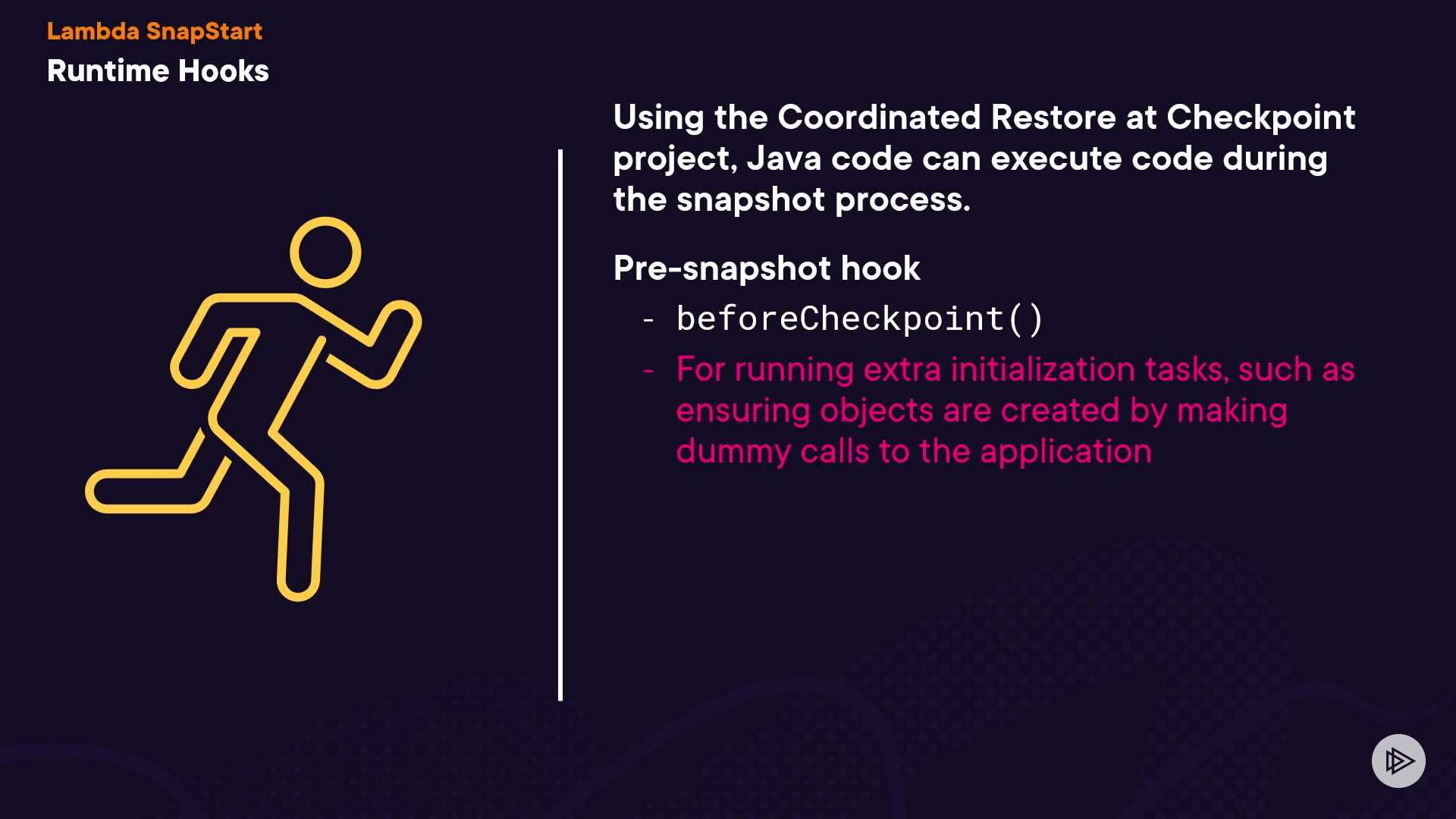 Lambda SnapStart
Runtime Hooks

Using the Coordinated Restore at Checkpoint project, Java code can execute code during the snapshot process.

Pre-snapshot hook

- beforeCheckpoint()
- For running extra initialization tasks, such as ensuring objects are created by making dummy calls to the application